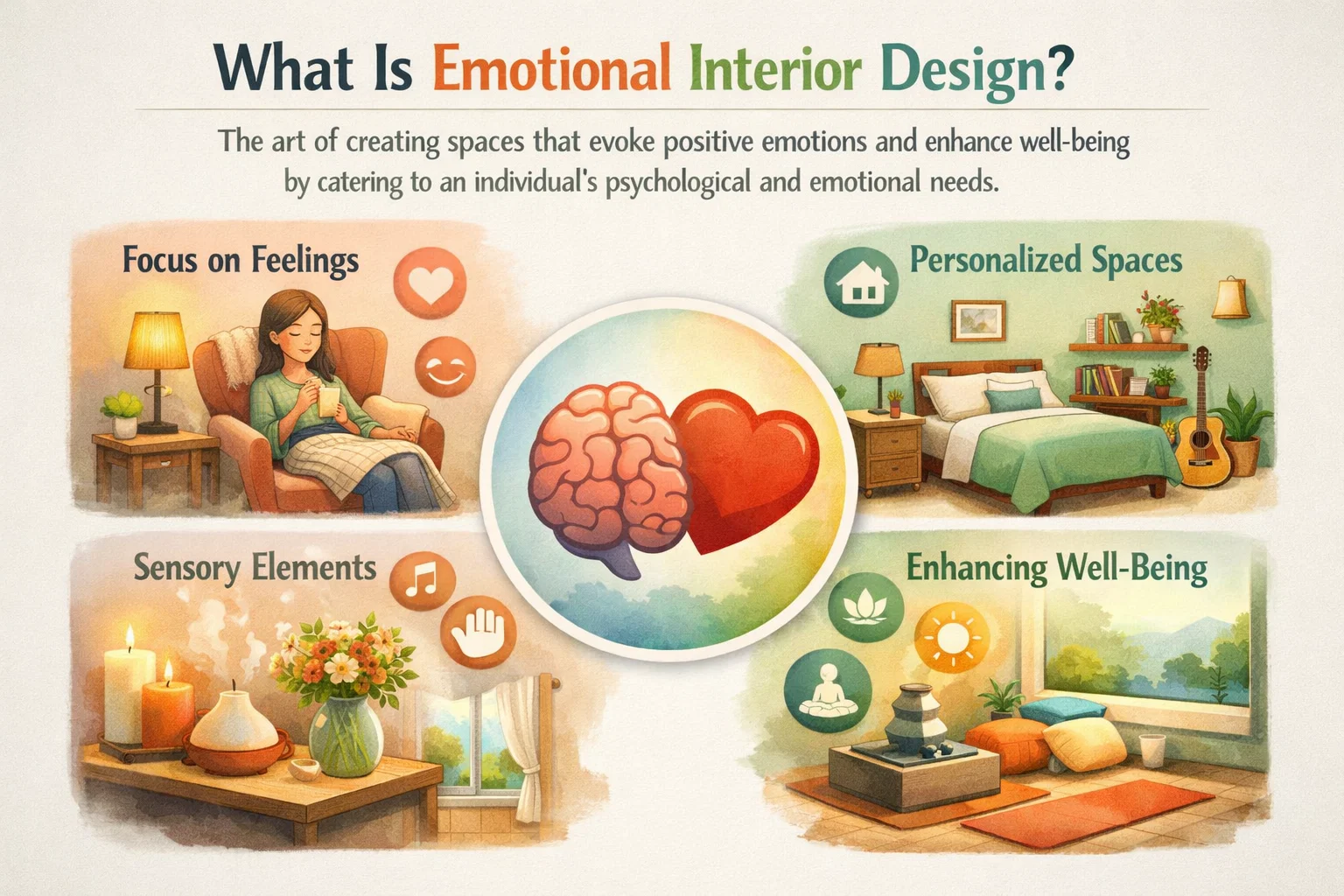 What Is Emotional Interior Design?

The art of creating spaces that evoke positive emotions and enhance well-being by catering to an individual's psychological and emotional needs.

Focus on Feelings

Personalized Spaces

Sensory Elements

Enhancing Well-Being